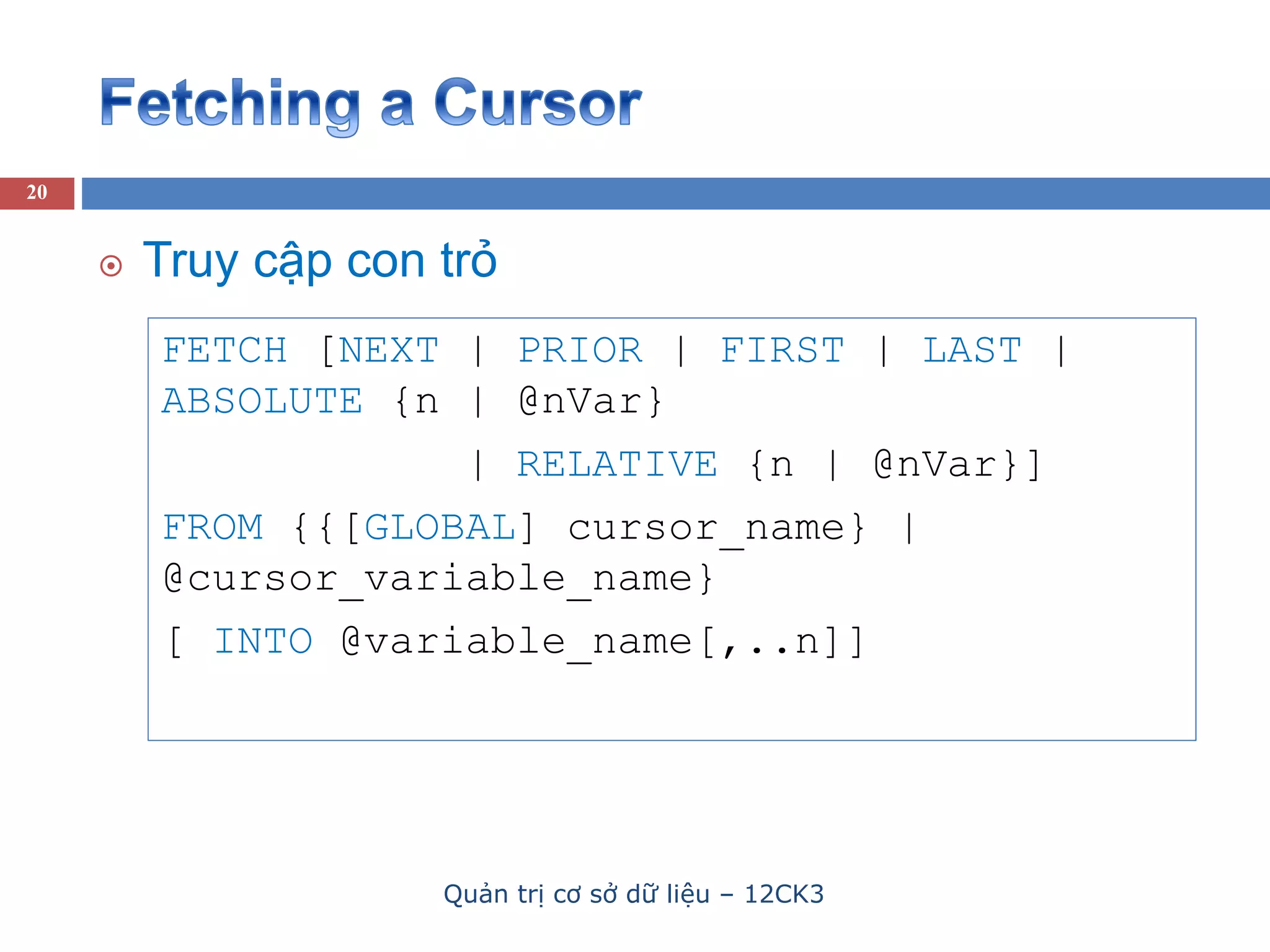 Fetching a Cursor

20

Truy cập con trỏ

FETCH [NEXT | PRIOR | FIRST | LAST | ABSOLUTE {n | @nVar}

| RELATIVE {n | @nVar}]

FROM {{[GLOBAL] cursor_name} | @cursor_variable_name}

[ INTO @variable_name[,..n]]

Quản trị cơ sở dữ liệu – 12CK3